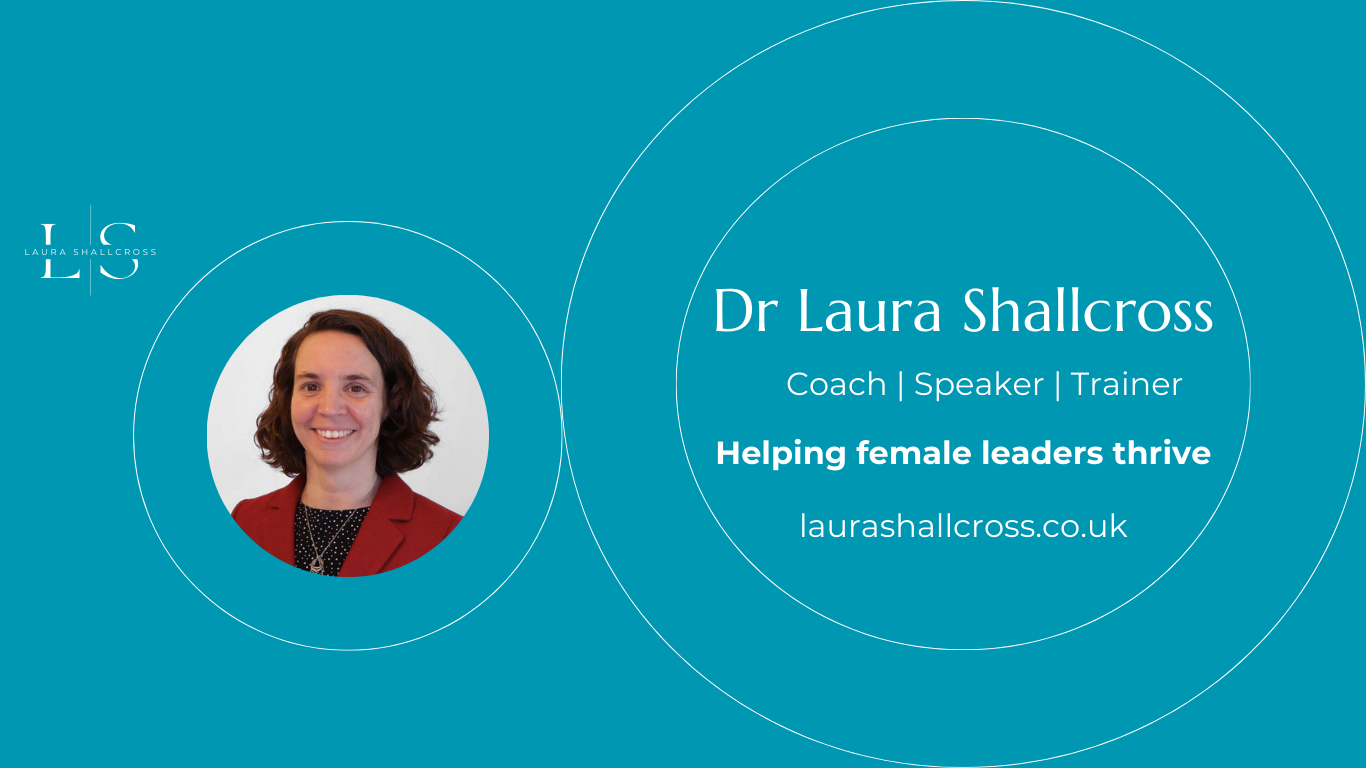 L S
LAURA SHALLCROSS

Dr Laura Shallcross

Coach | Speaker | Trainer

Helping female leaders thrive

laurashallcross.co.uk